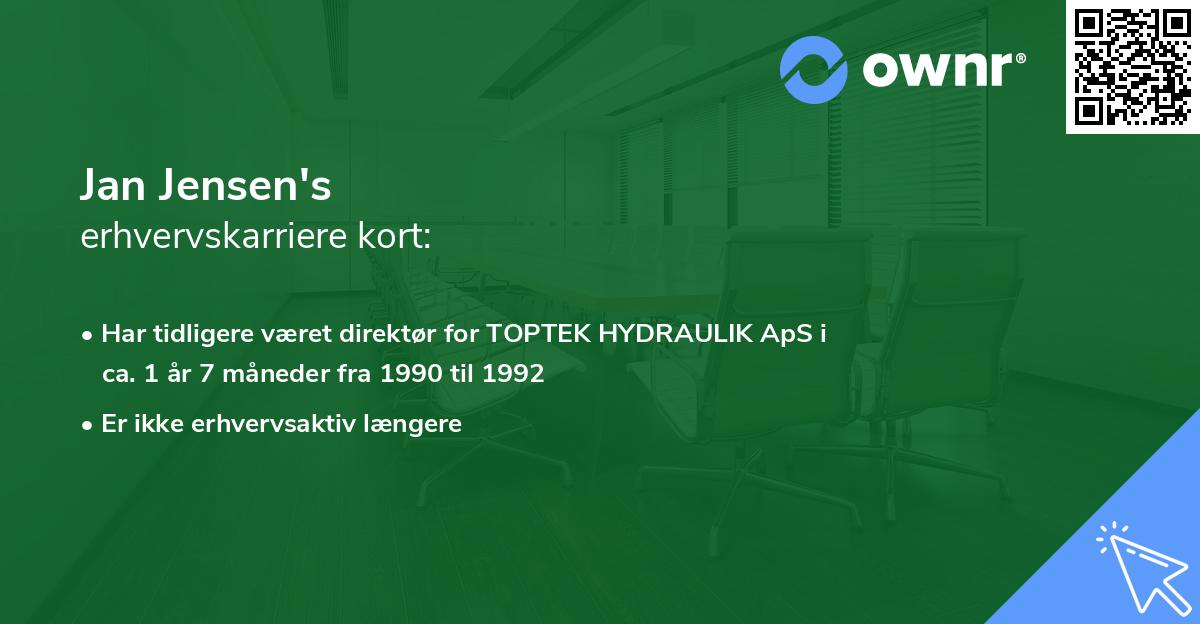 ownr®

Jan Jensen's
erhvervskarriere kort:

• Har tidligere været direktør for TOPTEK HYDRAULIK ApS i ca. 1 år 7 måneder fra 1990 til 1992

• Er ikke erhvervsaktiv længere